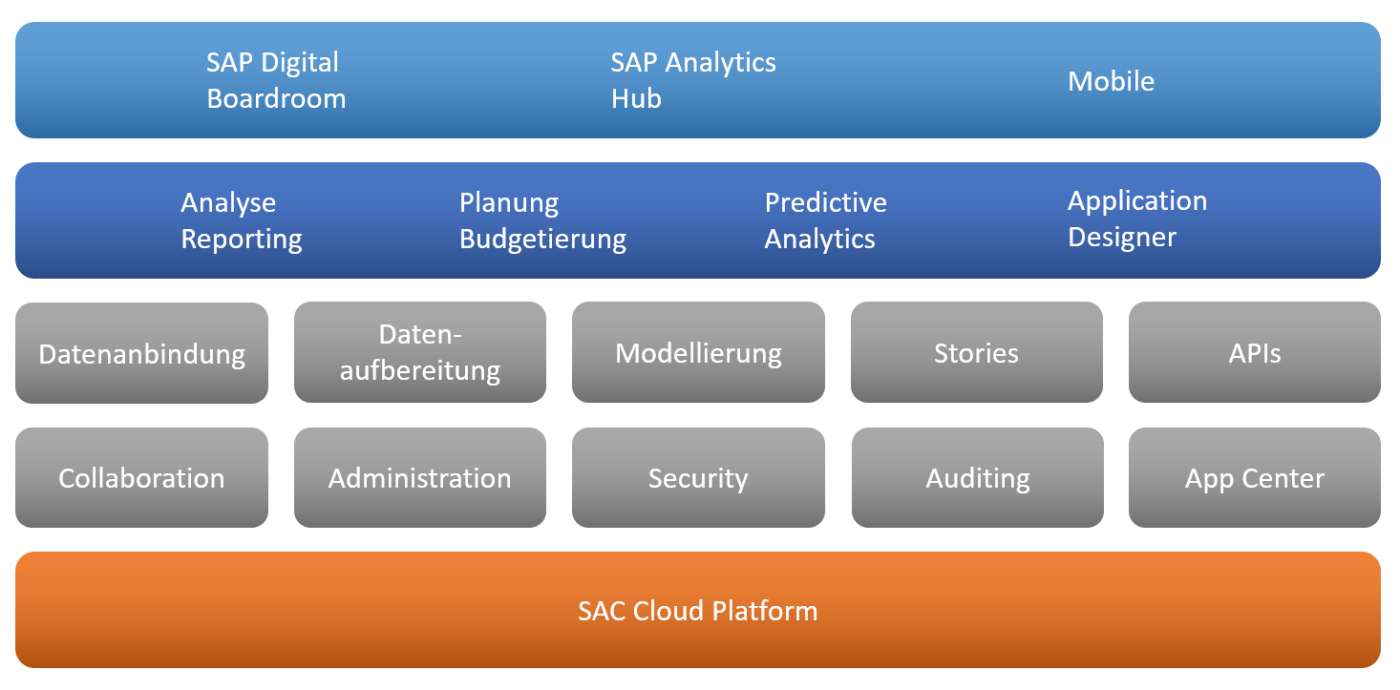 SAP Digital Boardroom

SAP Analytics Hub

Mobile

Analyse Reporting

Planung Budgetierung

Predictive Analytics

Application Designer

Datenanbindung

Datenaufbereitung

Modellierung

Stories

APIs

Collaboration

Administration

Security

Auditing

App Center

SAC Cloud Platform